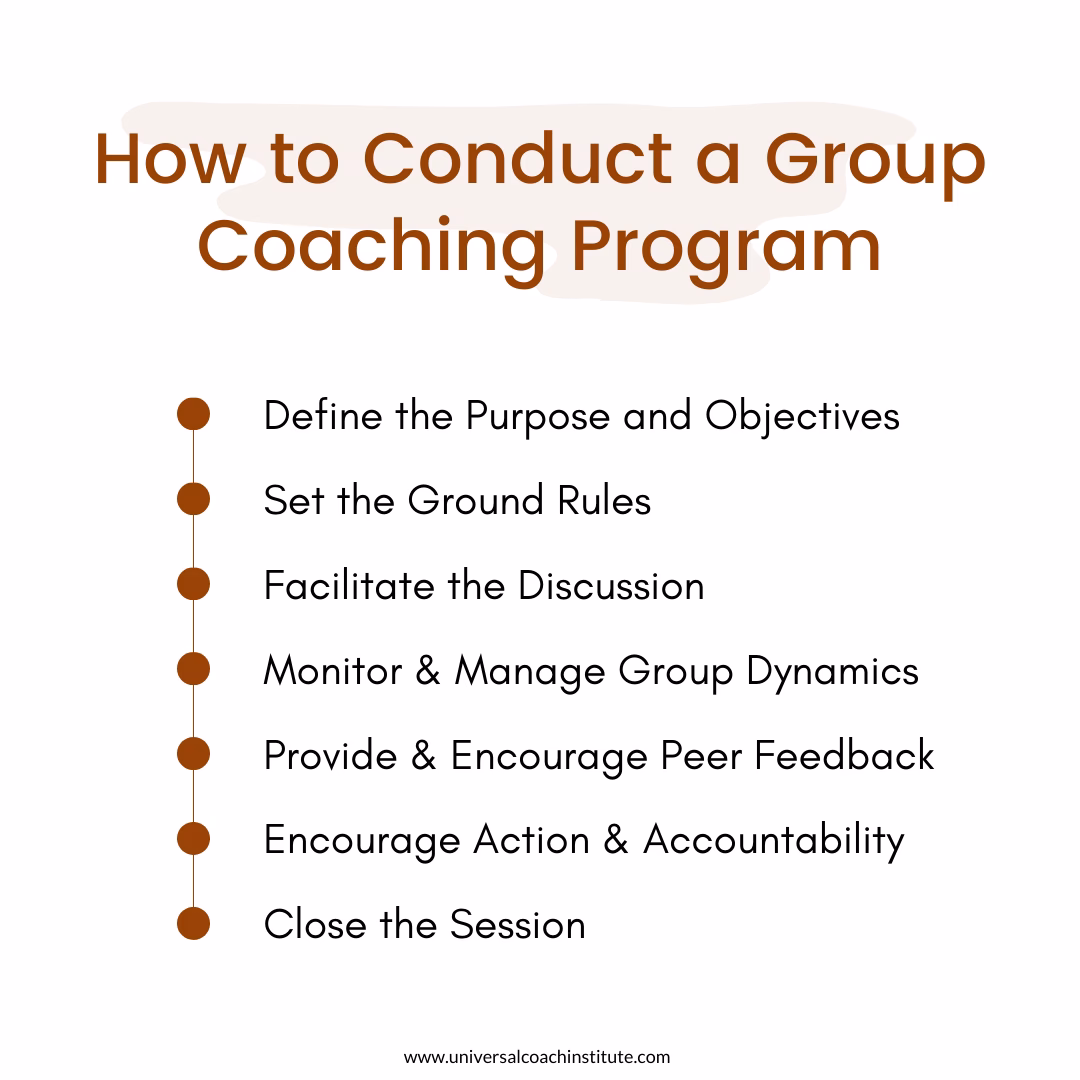 How to Conduct a Group Coaching Program

Define the Purpose and Objectives

Set the Ground Rules

Facilitate the Discussion

Monitor & Manage Group Dynamics

Provide & Encourage Peer Feedback

Encourage Action & Accountability

Close the Session

www.universalcoachinstitute.com